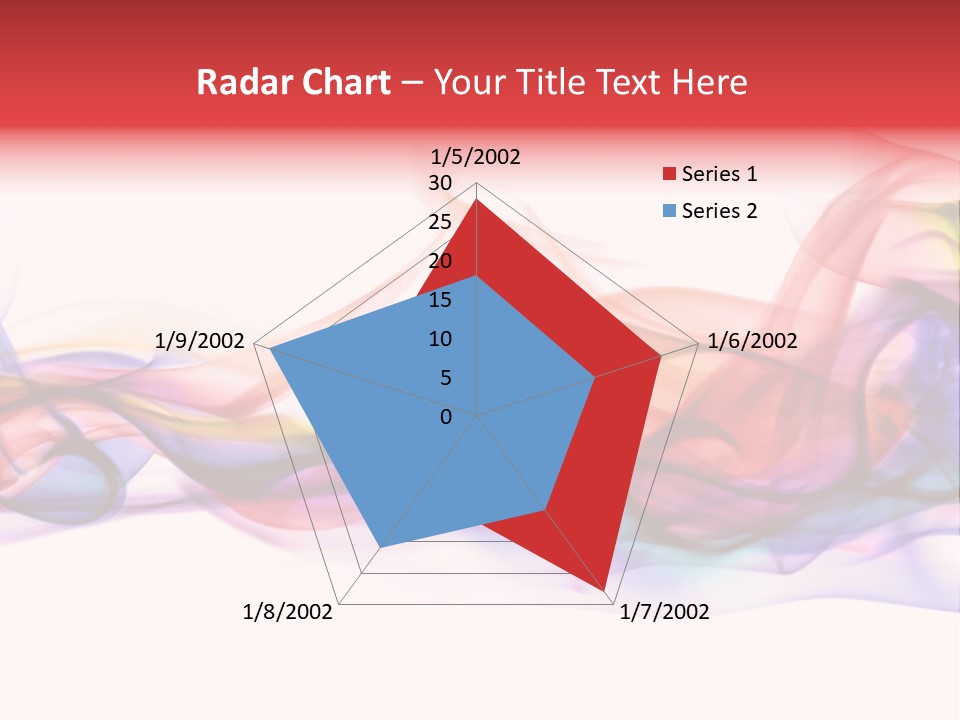 Radar Chart – Your Title Text Here

1/5/2002

30

25

20

15

10

5

0

1/6/2002

1/7/2002

1/8/2002

1/9/2002

Series 1

Series 2